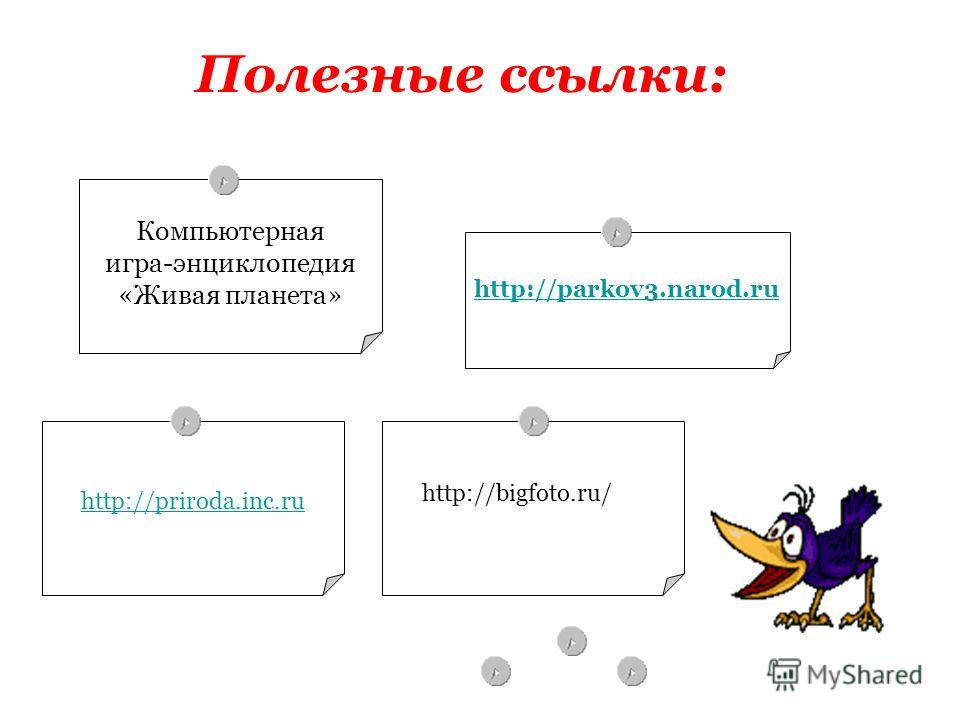 Полезные ссылки:

Компьютерная игра-энциклопедия «Живая планета»

http://parkov3.narod.ru

http://priroda.inc.ru

http://bigfoto.ru/

MyShared